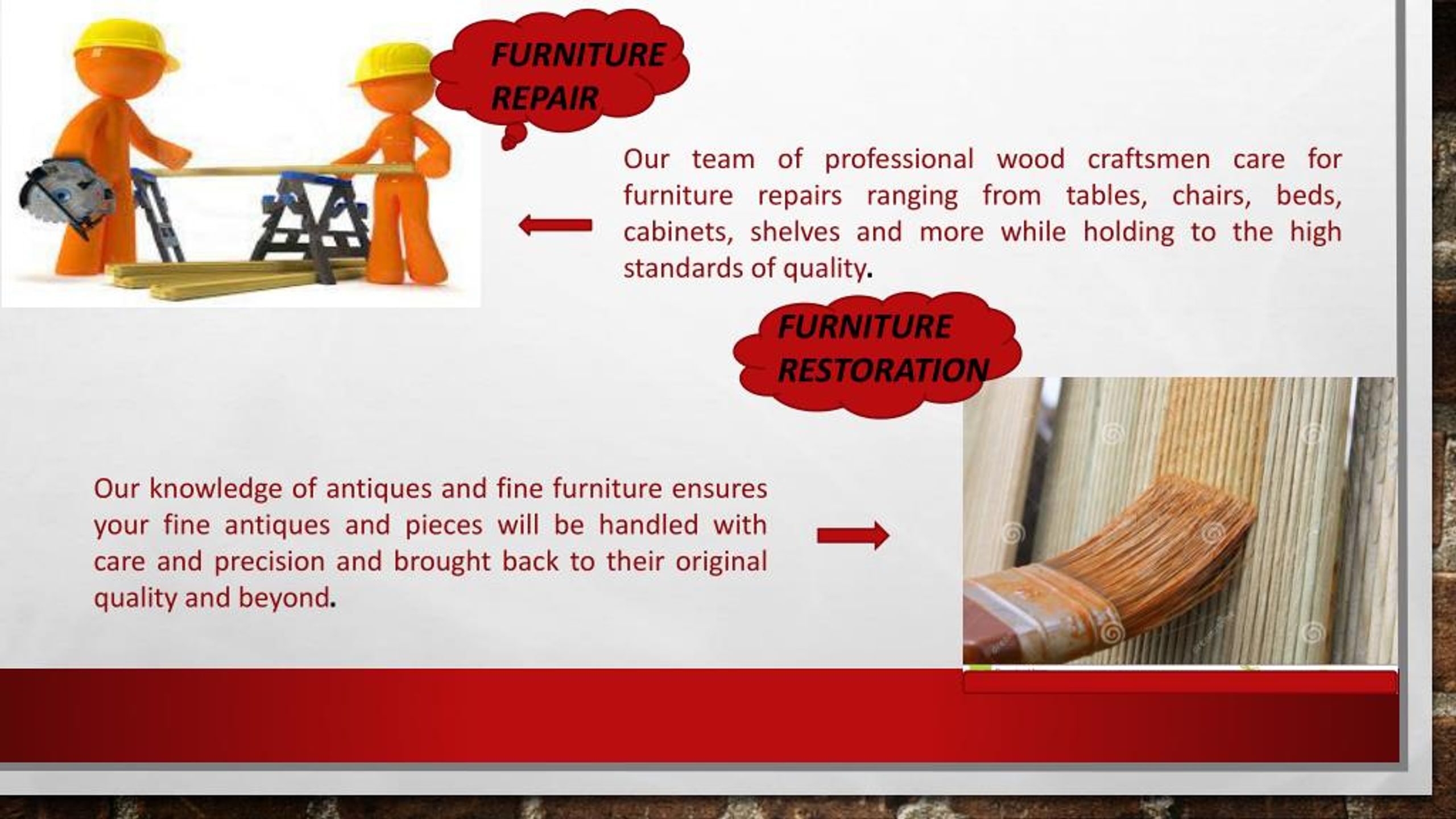 FURNITURE REPAIR

Our team of professional wood craftsmen care for furniture repairs ranging from tables, chairs, beds, cabinets, shelves and more while holding to the high standards of quality.

FURNITURE RESTORATION

Our knowledge of antiques and fine furniture ensures your fine antiques and pieces will be handled with care and precision and brought back to their original quality and beyond.